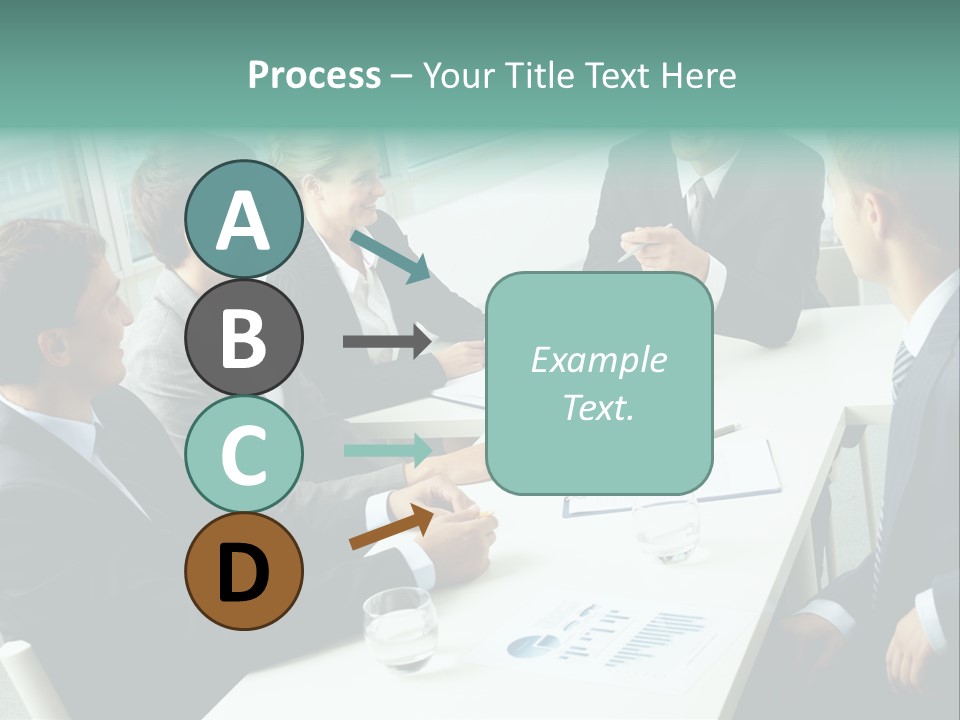 Process – Your Title Text Here

A

B

C

D

Example Text.